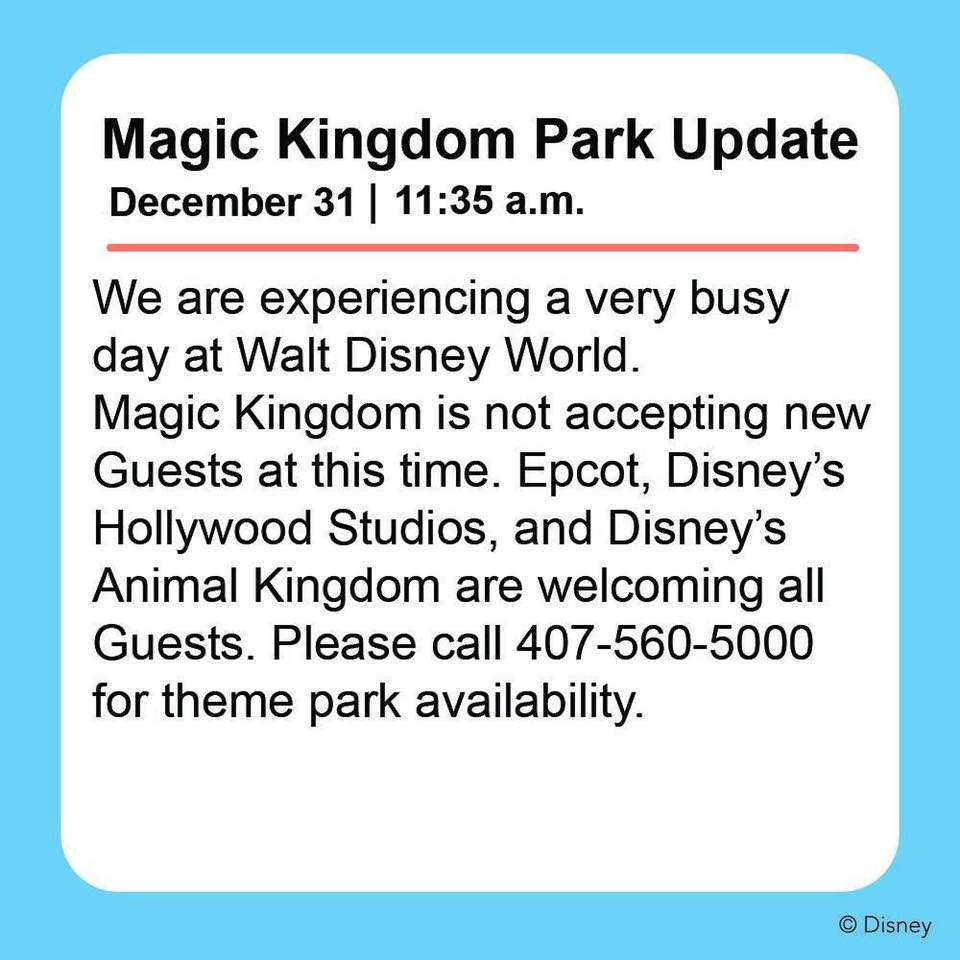 Magic Kingdom Park Update
December 31 | 11:35 a.m.

We are experiencing a very busy day at Walt Disney World.
Magic Kingdom is not accepting new Guests at this time. Epcot, Disney's Hollywood Studios, and Disney's Animal Kingdom are welcoming all Guests. Please call 407-560-5000 for theme park availability.

© Disney